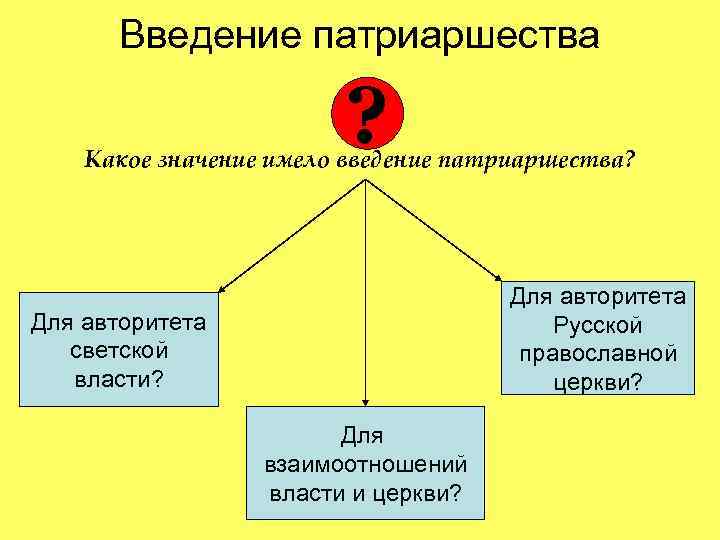 Введение патриаршества

?

Какое значение имело введение патриаршества?

Для авторитета светской власти?

Для взаимоотношений власти и церкви?

Для авторитета Русской православной церкви?